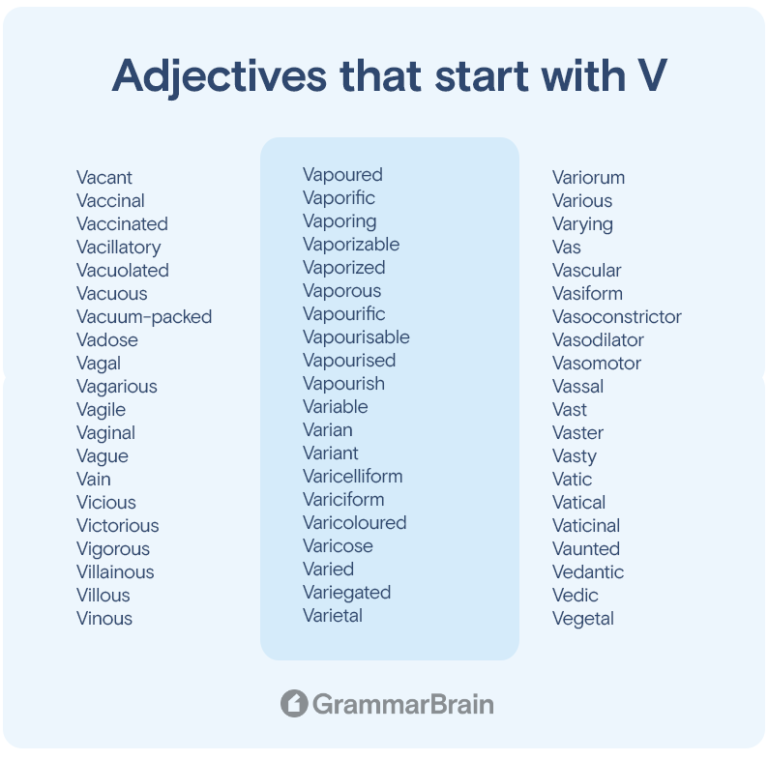 Adjectives that start with V

Vacant
Vaccinal
Vaccinated
Vacillatory
Vacuolated
Vacuous
Vacuum-packed
Vadose
Vagal
Vagarious
Vagile
Vaginal
Vague
Vain
Vicious
Victorious
Vigorous
Villainous
Villous
Vinous

Vapoured
Vaporific
Vaporing
Vaporizable
Vaporized
Vaporous
Vapourific
Vapourisable
Vapourised
Vapourish
Variable
Varian
Variant
Varicelliform
Variciform
Varicoloured
Varicose
Varied
Variegated
Varietal

Variorum
Various
Varying
Vas
Vascular
Vasiform
Vasoconstrictor
Vasodilator
Vasomotor
Vassal
Vast
Vaster
Vasty
Vatic
Vatical
Vaticinal
Vaunted
Vedantic
Vedic
Vegetal

GrammarBrain